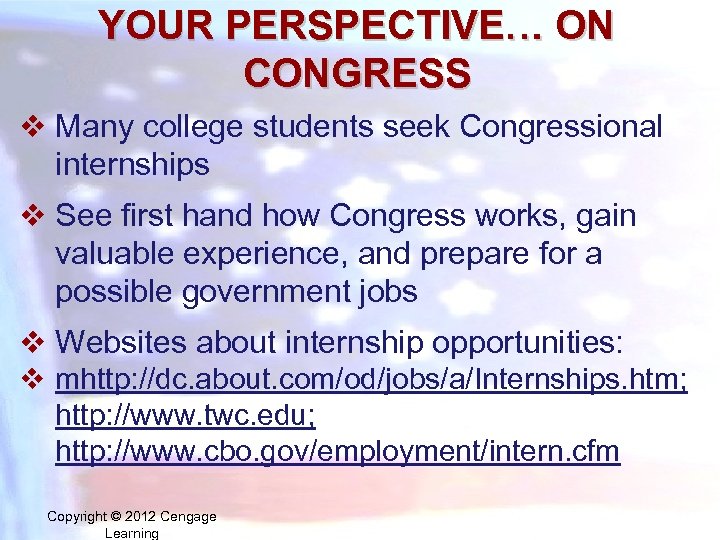 YOUR PERSPECTIVE… ON CONGRESS

❖ Many college students seek Congressional internships

❖ See first hand how Congress works, gain valuable experience, and prepare for a possible government jobs

❖ Websites about internship opportunities:
❖ mhttp://dc.about.com/od/jobs/a/Internships.htm; http://www.twc.edu; http://www.cbo.gov/employment/intern.cfm

Copyright © 2012 Cengage Learning